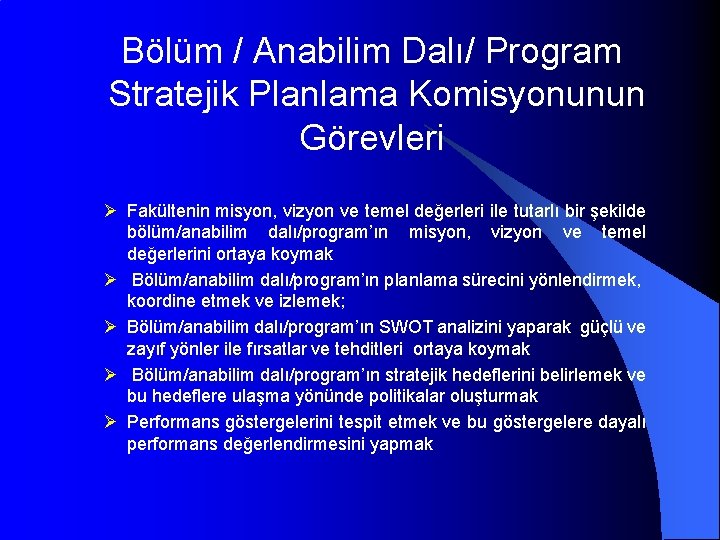 Bölüm / Anabilim Dalı/ Program Stratejik Planlama Komisyonunun Görevleri

➢ Fakültenin misyon, vizyon ve temel değerleri ile tutarlı bir şekilde bölüm/anabilim dalı/program'ın misyon, vizyon ve temel değerlerini ortaya koymak

➢ Bölüm/anabilim dalı/program'ın planlama sürecini yönlendirmek, koordine etmek ve izlemek;

➢ Bölüm/anabilim dalı/program'ın SWOT analizini yaparak güçlü ve zayıf yönler ile fırsatlar ve tehditleri ortaya koymak

➢ Bölüm/anabilim dalı/program'ın stratejik hedeflerini belirlemek ve bu hedeflere ulaşma yönünde politikalar oluşturmak

➢ Performans göstergelerini tespit etmek ve bu göstergelere dayalı performans değerlendirmesini yapmak